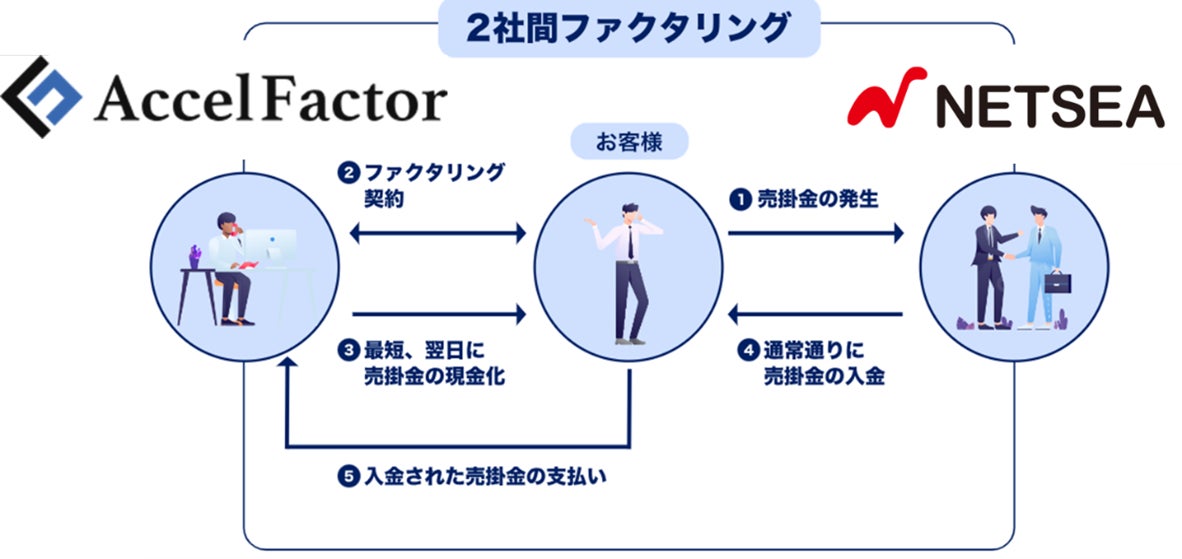 2社間ファクタリング

AccelFactor

NETSEA

お客様

❷ ファクタリング契約

❶ 売掛金の発生

❸ 最短、翌日に売掛金の現金化

❹ 通常通りに売掛金の入金

❺ 入金された売掛金の支払い